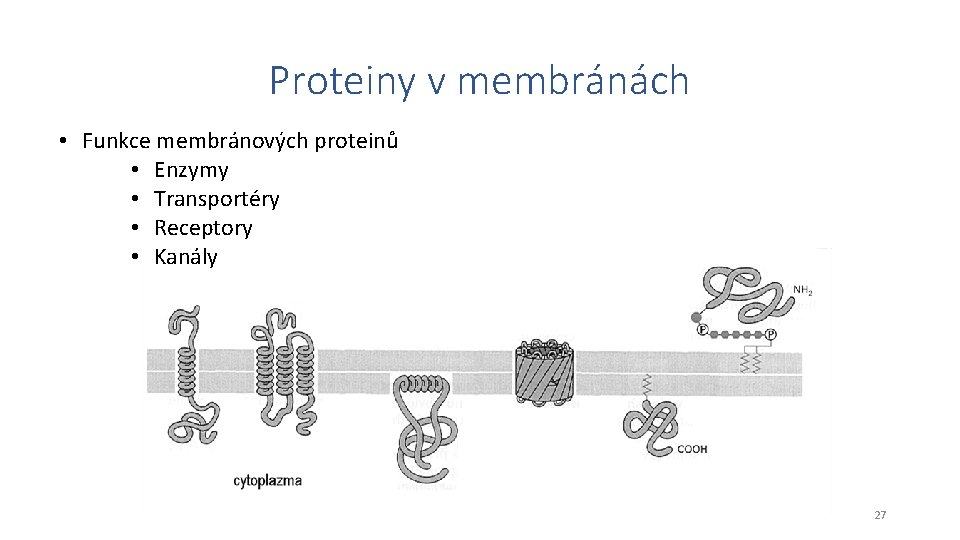 Proteiny v membránách

• Funkce membránových proteinů
• Enzymy
• Transportéry
• Receptory
• Kanály

$NH_2$

P

P

COOH

cytoplazma

27